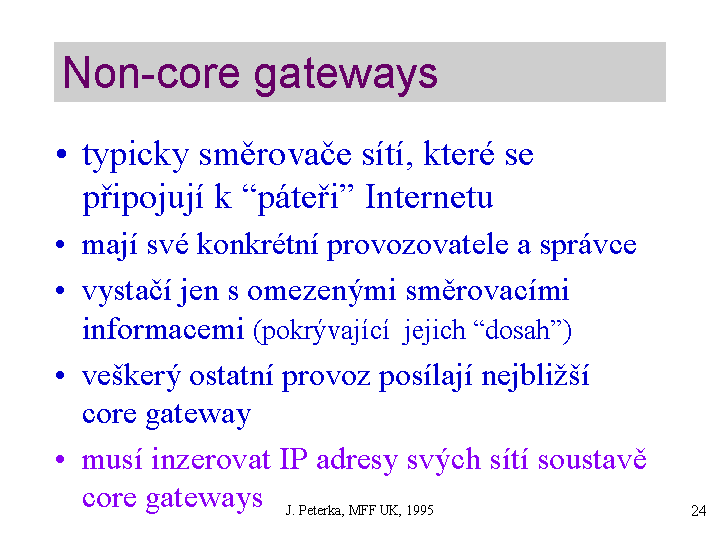 Non-core gateways

• typicky směrovače sítí, které se připojují k “páteři” Internetu

• mají své konkrétní provozovatele a správce

• vystačí jen s omezenými směrovacími informacemi (pokrývající jejich “dosah”)

• veškerý ostatní provoz posílají nejbližší core gateway

• musí inzerovat IP adresy svých sítí soustavě core gateways

J. Peterka, MFF UK, 1995

24